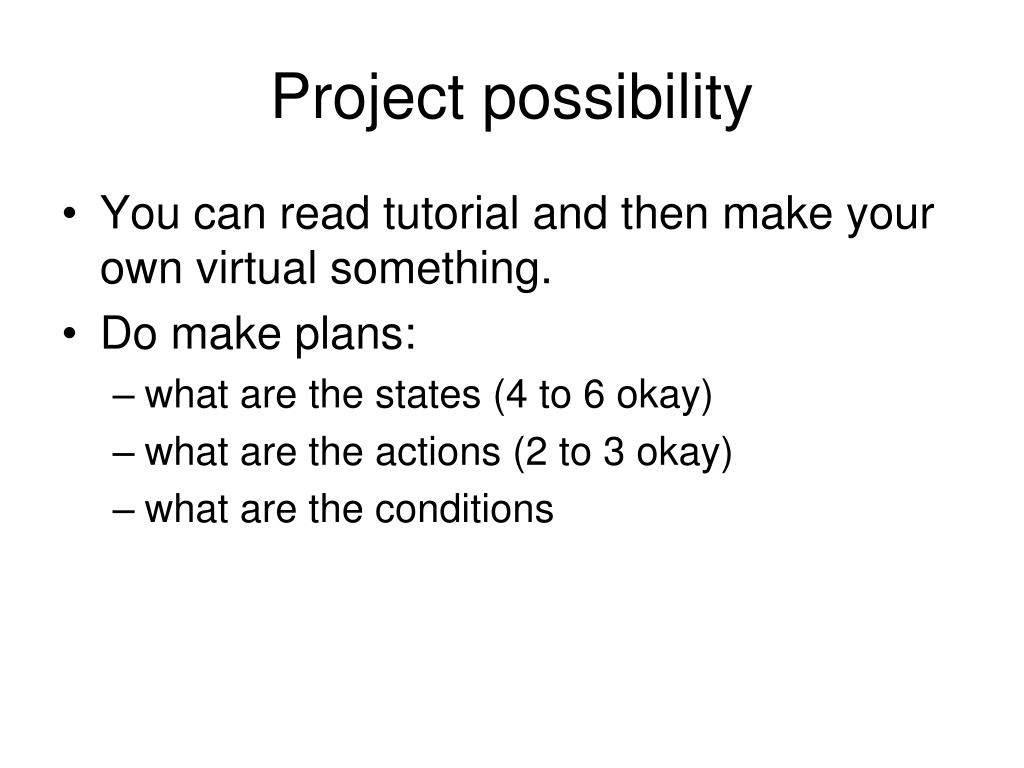 Project possibility

• You can read tutorial and then make your own virtual something.
• Do make plans:
– what are the states (4 to 6 okay)
– what are the actions (2 to 3 okay)
– what are the conditions